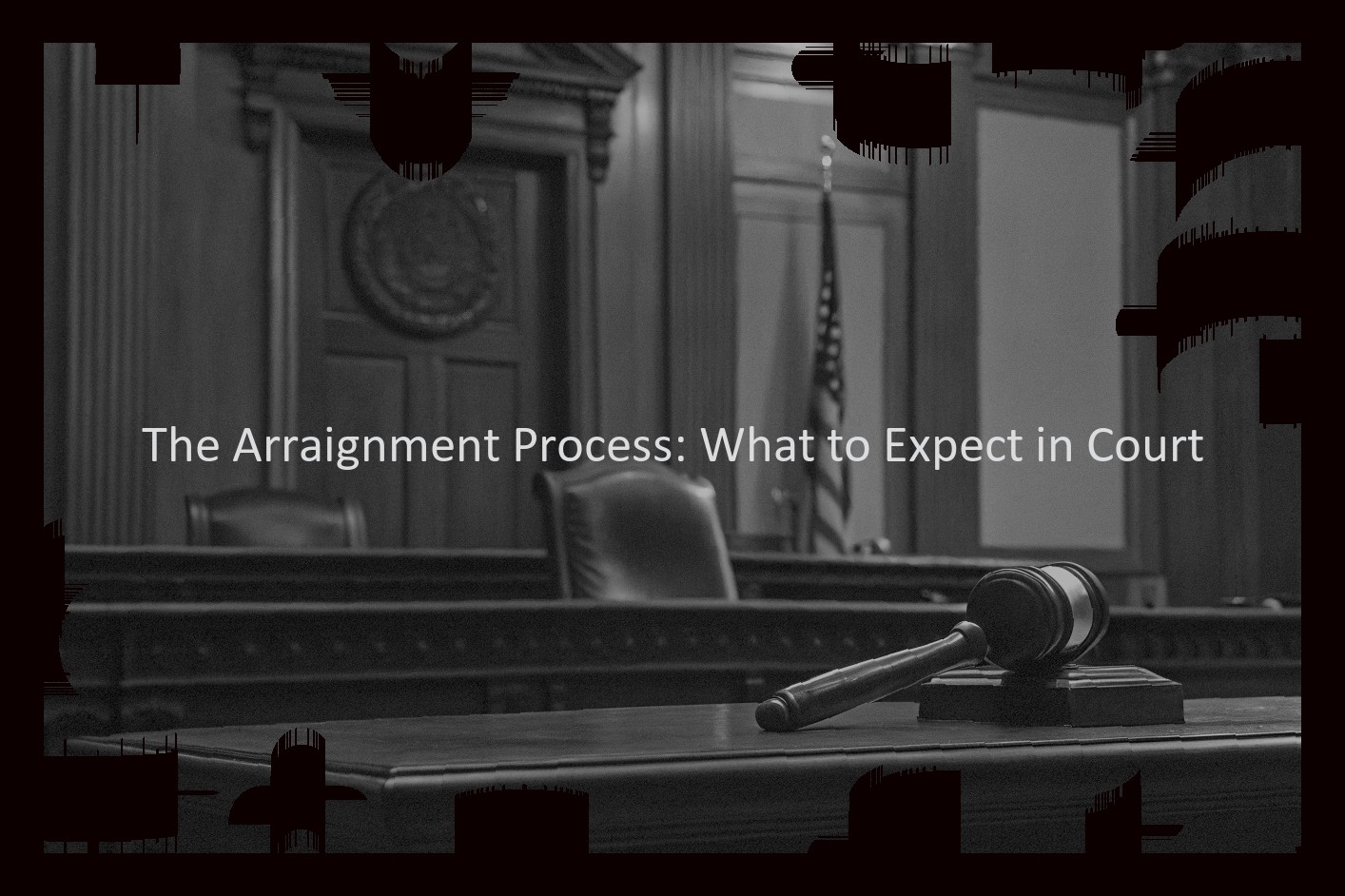 The Arraignment Process: What to Expect in Court